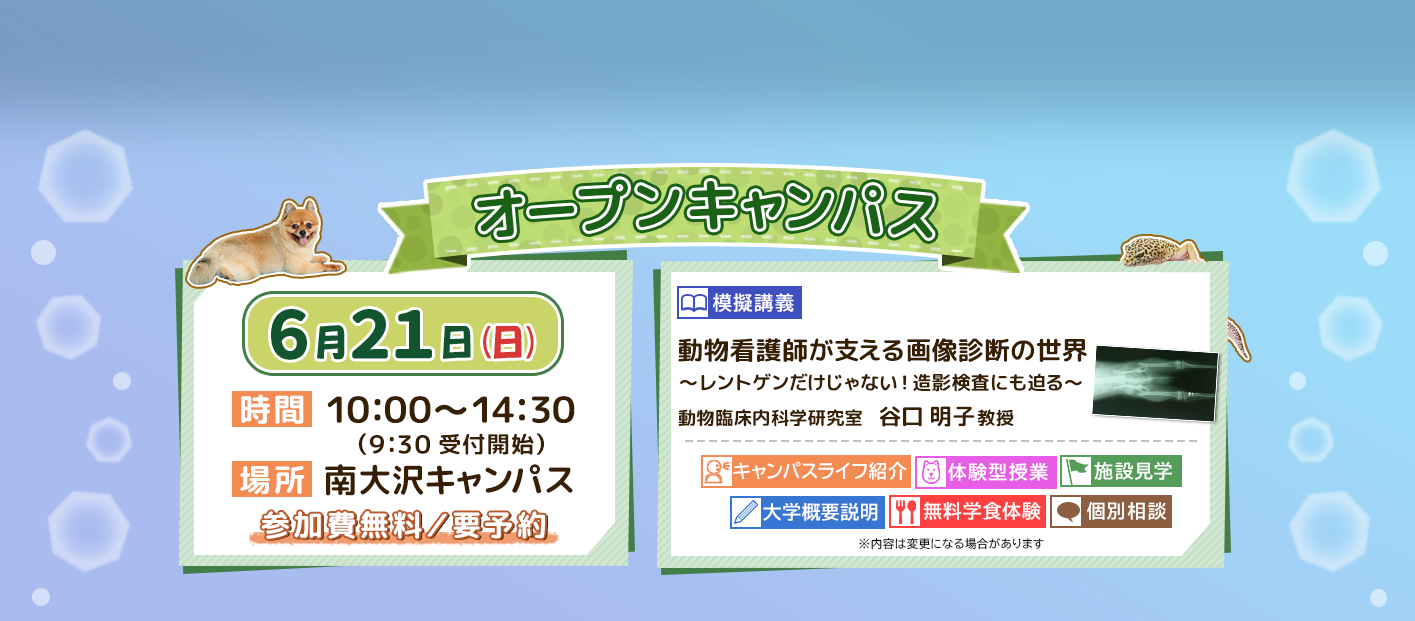 オープンキャンパス

6月21日(日)

時間 10:00〜14:30
(9:30 受付開始)

場所 南大沢キャンパス

参加費無料／要予約

模擬講義

動物看護師が支える画像診断の世界
〜レントゲンだけじゃない！造影検査にも迫る〜

動物臨床内科学研究室 谷口 明子 教授

キャンパスライフ紹介 体験型授業 施設見学

大学概要説明 無料学食体験 個別相談

※内容は変更になる場合があります